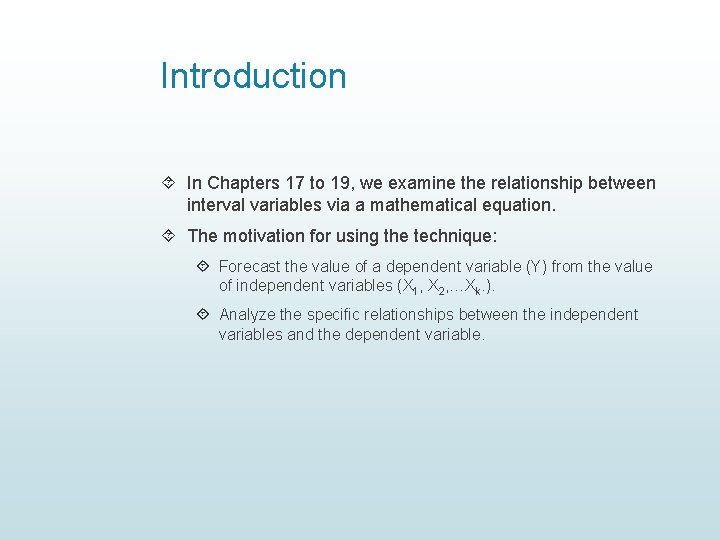 Introduction

In Chapters 17 to 19, we examine the relationship between interval variables via a mathematical equation.

The motivation for using the technique:

Forecast the value of a dependent variable (Y) from the value of independent variables ($X_1$, $X_2$,…$X_k$.).

Analyze the specific relationships between the independent variables and the dependent variable.